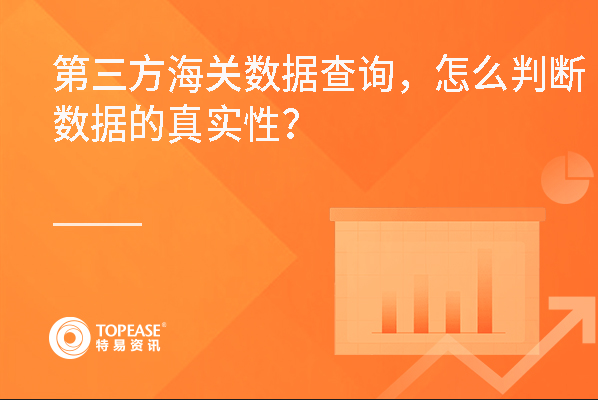 第三方海关数据查询，怎么判断数据的真实性？

TOPEASE®
特易资讯